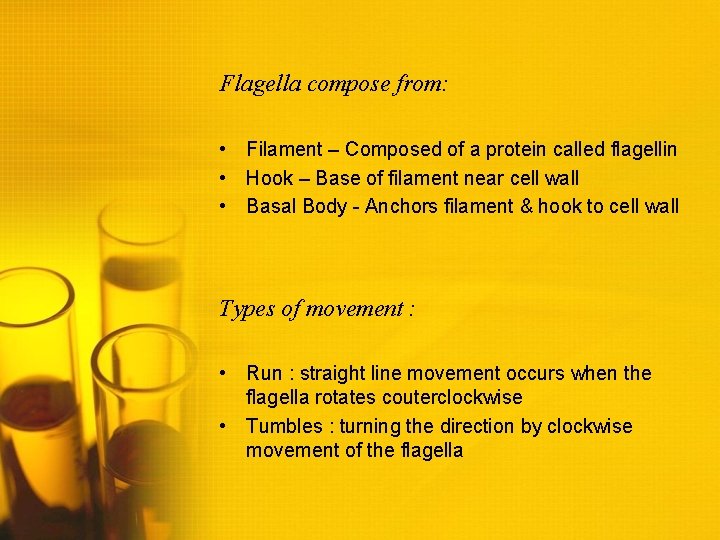 Flagella compose from:

• Filament – Composed of a protein called flagellin
• Hook – Base of filament near cell wall
• Basal Body - Anchors filament & hook to cell wall

Types of movement :

• Run : straight line movement occurs when the flagella rotates couterclockwise
• Tumbles : turning the direction by clockwise movement of the flagella